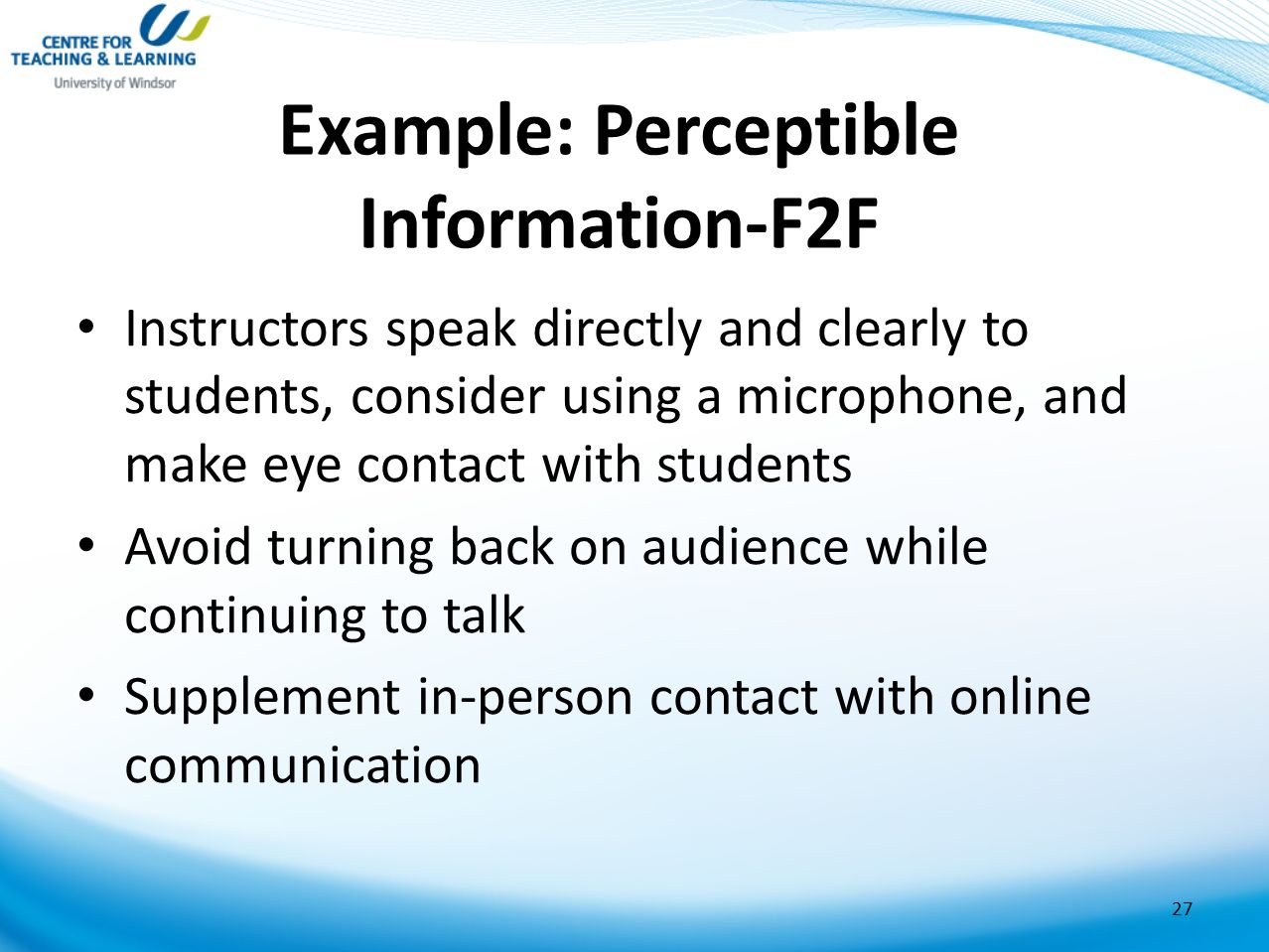 CENTRE FOR
TEACHING & LEARNING
University of Windsor

Example: Perceptible Information-F2F

• Instructors speak directly and clearly to students, consider using a microphone, and make eye contact with students
• Avoid turning back on audience while continuing to talk
• Supplement in-person contact with online communication

27